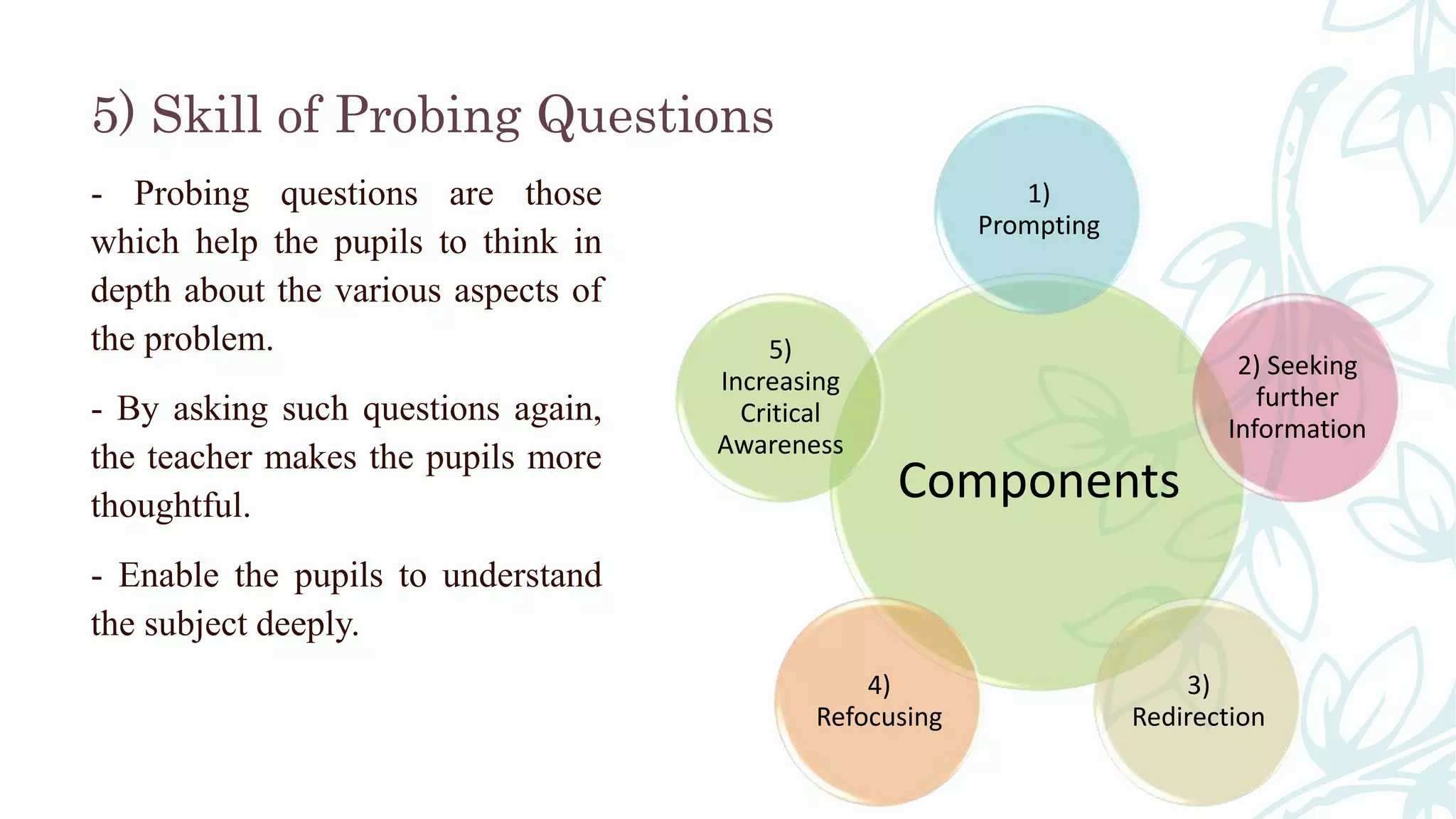 5) Skill of Probing Questions

- Probing questions are those which help the pupils to think in depth about the various aspects of the problem.

- By asking such questions again, the teacher makes the pupils more thoughtful.

- Enable the pupils to understand the subject deeply.

Components

1) Prompting

2) Seeking further Information

3) Redirection

4) Refocusing

5) Increasing Critical Awareness